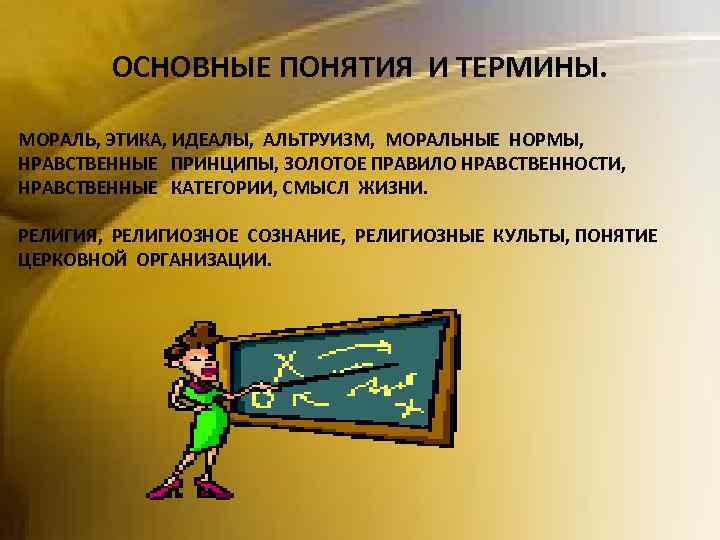 ОСНОВНЫЕ ПОНЯТИЯ И ТЕРМИНЫ.

МОРАЛЬ, ЭТИКА, ИДЕАЛЫ, АЛЬТРУИЗМ, МОРАЛЬНЫЕ НОРМЫ, НРАВСТВЕННЫЕ ПРИНЦИПЫ, ЗОЛОТОЕ ПРАВИЛО НРАВСТВЕННОСТИ, НРАВСТВЕННЫЕ КАТЕГОРИИ, СМЫСЛ ЖИЗНИ.

РЕЛИГИЯ, РЕЛИГИОЗНОЕ СОЗНАНИЕ, РЕЛИГИОЗНЫЕ КУЛЬТЫ, ПОНЯТИЕ ЦЕРКОВНОЙ ОРГАНИЗАЦИИ.